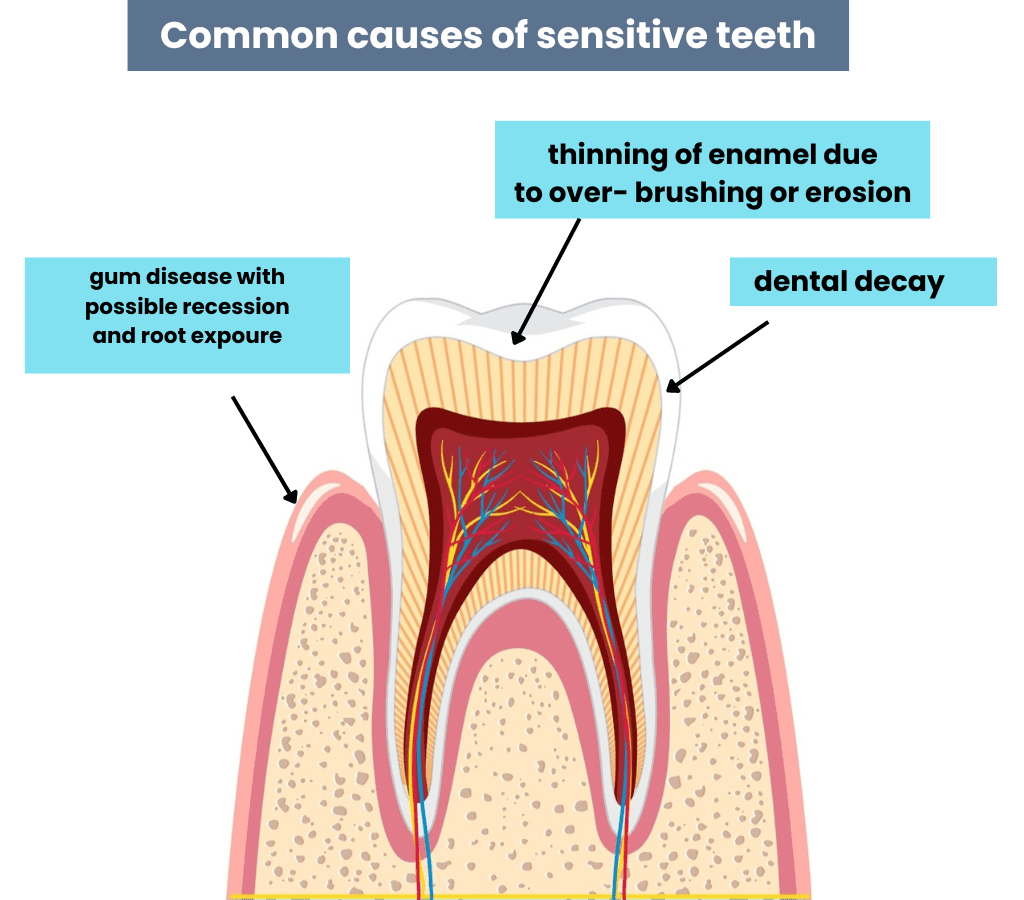 Common causes of sensitive teeth

thinning of enamel due to over- brushing or erosion

gum disease with possible recession and root expoure

dental decay